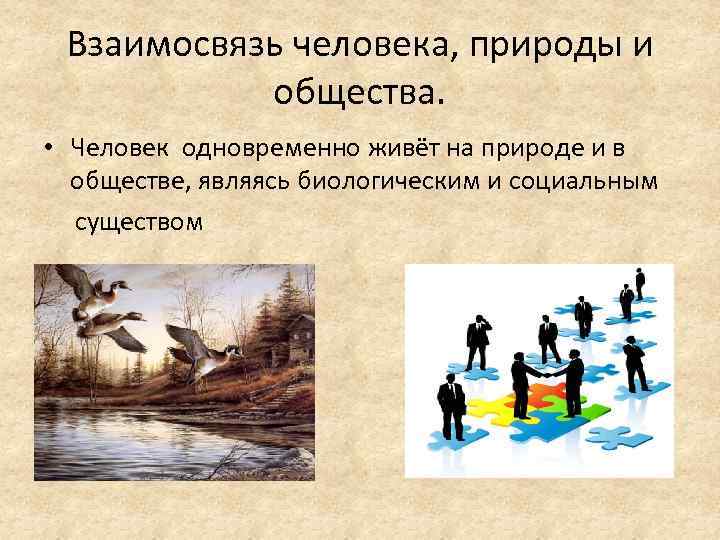 Взаимосвязь человека, природы и общества.

• Человек одновременно живёт на природе и в обществе, являясь биологическим и социальным существом